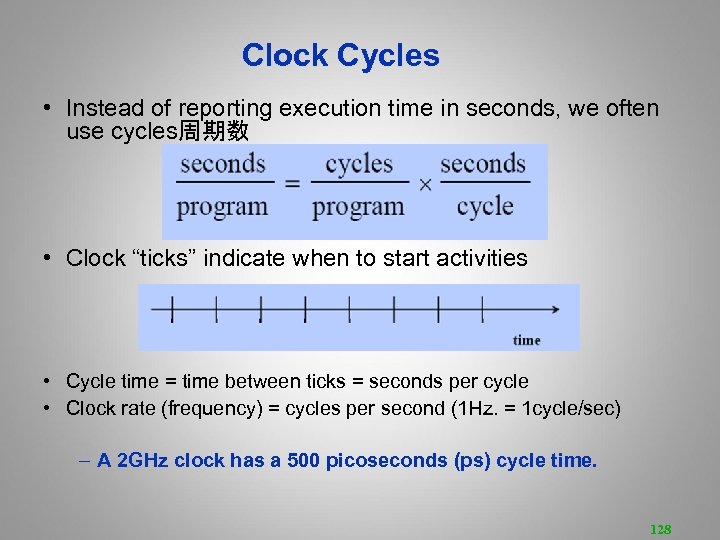 Clock Cycles

• Instead of reporting execution time in seconds, we often use cycles周期数

$\frac{\text{seconds}}{\text{program}} = \frac{\text{cycles}}{\text{program}} \times \frac{\text{seconds}}{\text{cycle}}$

• Clock "ticks" indicate when to start activities

time

• Cycle time = time between ticks = seconds per cycle
• Clock rate (frequency) = cycles per second (1Hz. = 1cycle/sec)

– A 2GHz clock has a 500 picoseconds (ps) cycle time.

128